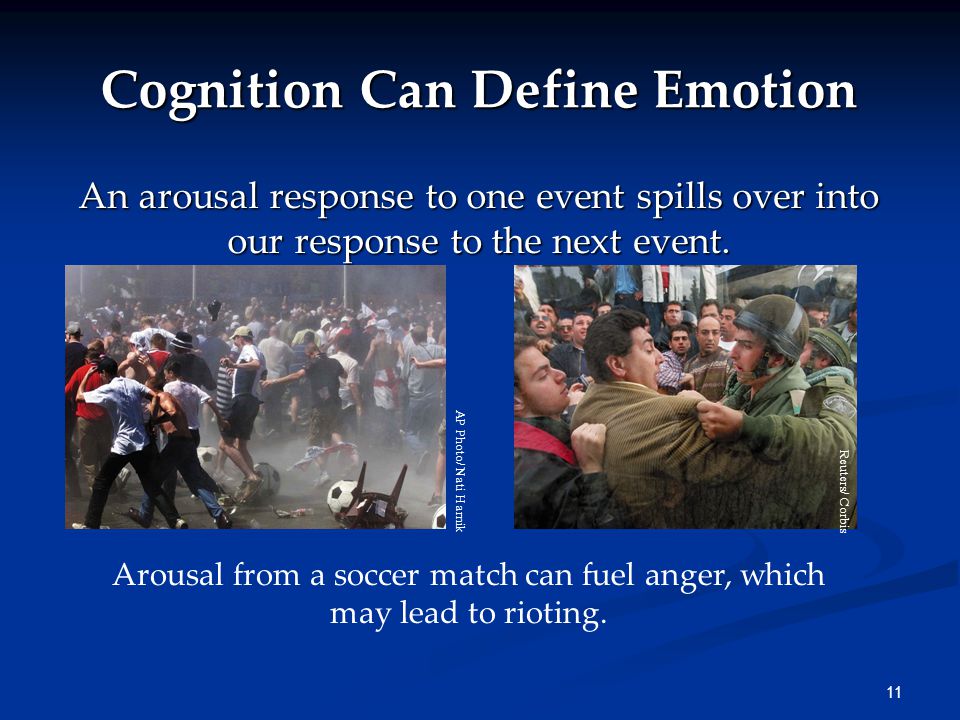 Cognition Can Define Emotion

An arousal response to one event spills over into our response to the next event.

AP Photo/Nati Harnik

Reuters/ Corbis

Arousal from a soccer match can fuel anger, which may lead to rioting.

11